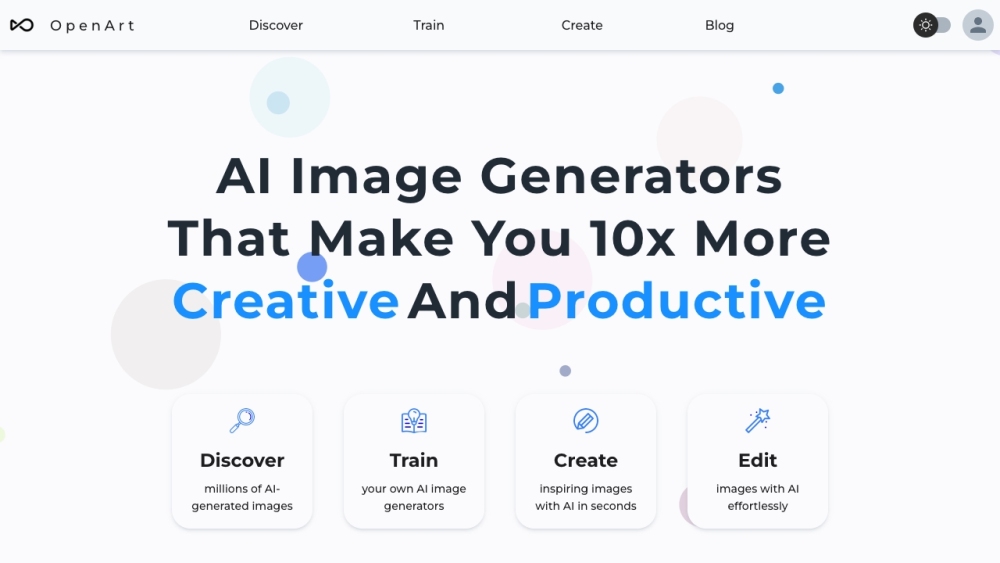 OpenArt

Discover Train Create Blog

AI Image Generators That Make You 10x More Creative And Productive

Discover
millions of AI-generated images

Train
your own AI image generators

Create
inspiring images with AI in seconds

Edit
images with AI effortlessly